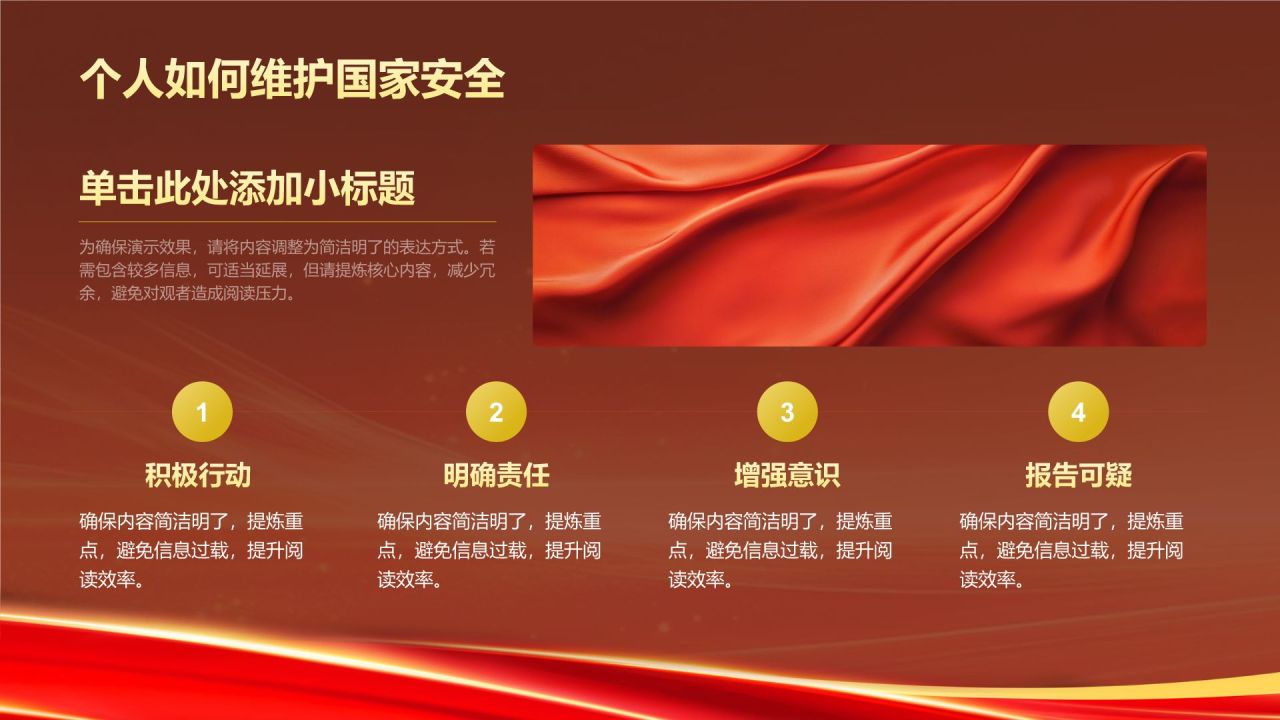 个人如何维护国家安全

单击此处添加小标题

为确保演示效果，请将内容调整为简洁明了的表达方式。若需包含较多信息，可适当延展，但请提炼核心内容，减少冗余，避免对观者造成阅读压力。

1

积极行动

确保内容简洁明了，提炼重点，避免信息过载，提升阅读效率。

2

明确责任

确保内容简洁明了，提炼重点，避免信息过载，提升阅读效率。

3

增强意识

确保内容简洁明了，提炼重点，避免信息过载，提升阅读效率。

4

报告可疑

确保内容简洁明了，提炼重点，避免信息过载，提升阅读效率。